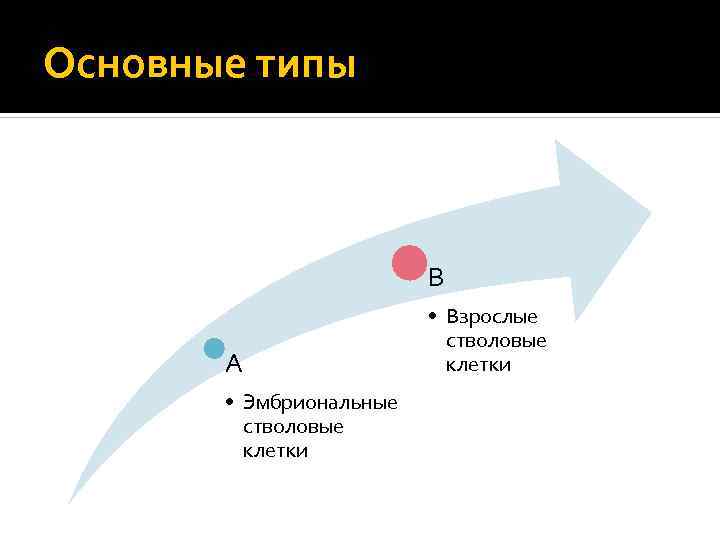 Основные типы

A

• Эмбриональные стволовые клетки

B

• Взрослые стволовые клетки